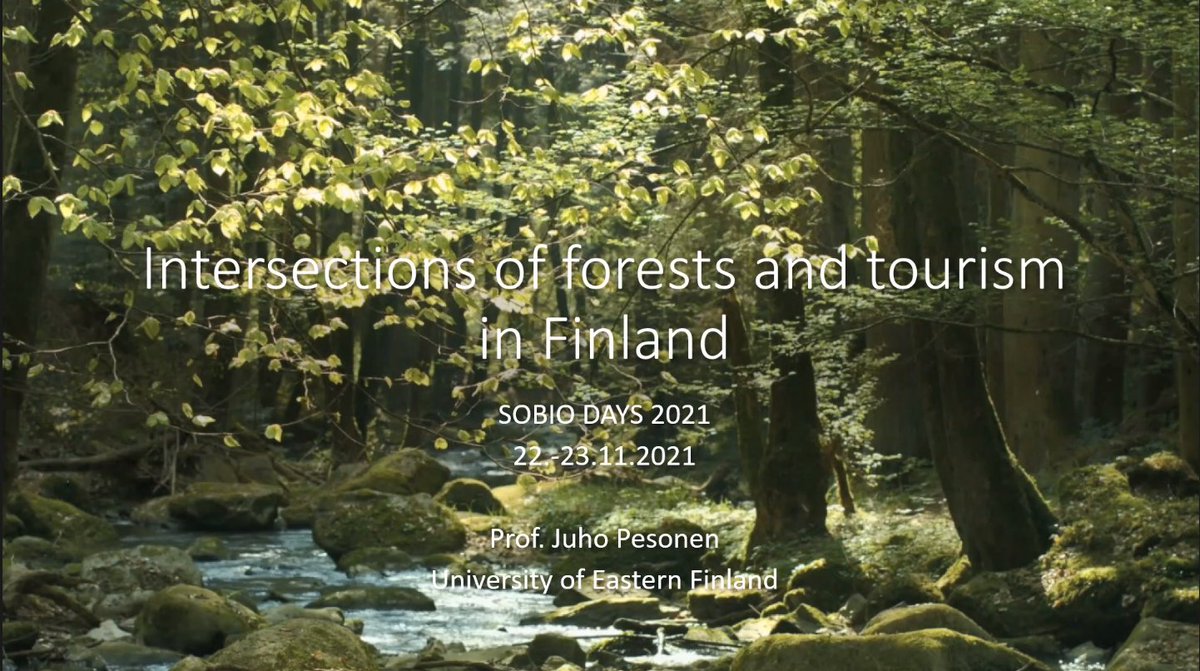 Intersections of forests and tourism in Finland

SOBIO DAYS 2021
22.-23.11.2021

Prof. Juho Pesonen
University of Eastern Finland